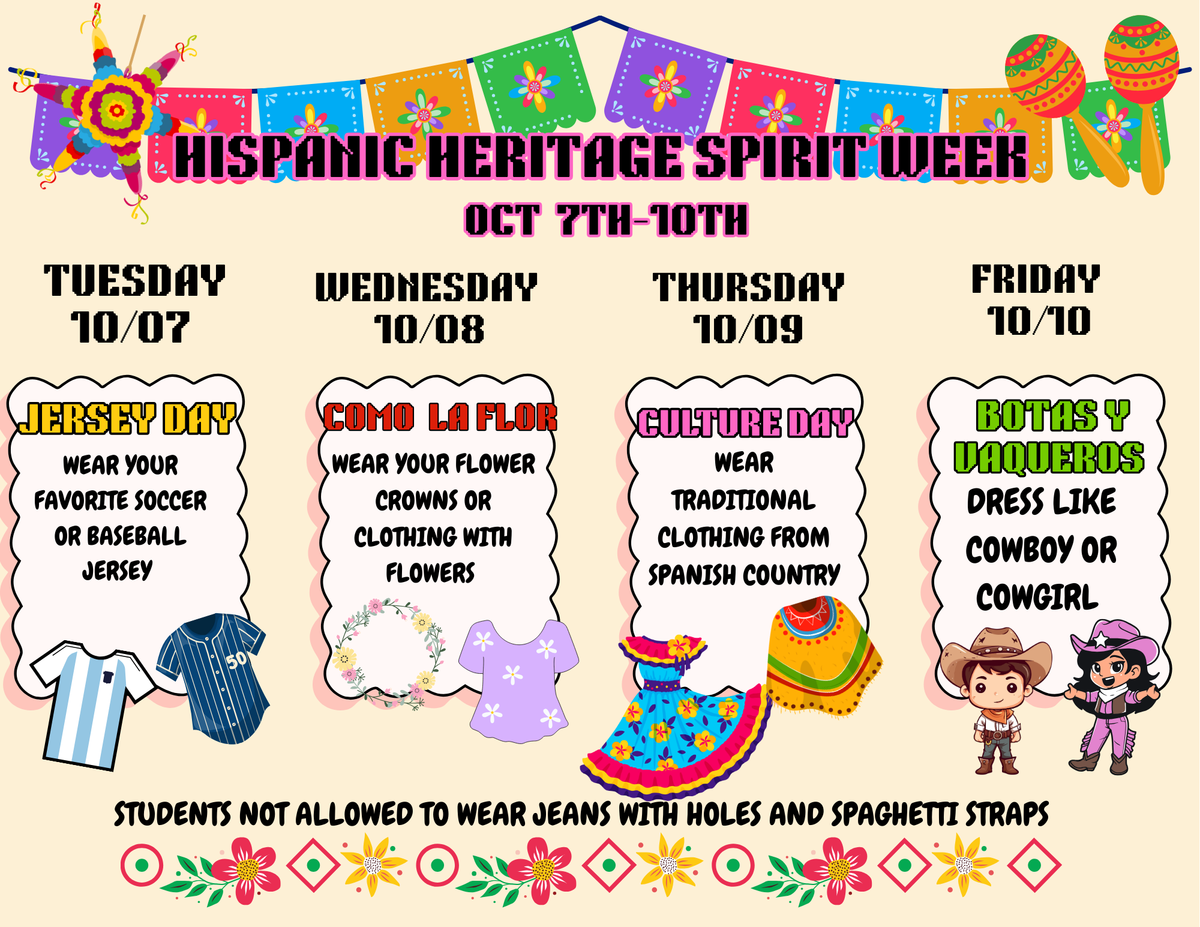 HISPANIC HERITAGE SPIRIT WEEK
OCT 7TH-10TH

TUESDAY
10/07

JERSEY DAY
WEAR YOUR FAVORITE SOCCER OR BASEBALL JERSEY

50

WEDNESDAY
10/08

COMO LA FLOR
WEAR YOUR FLOWER CROWNS OR CLOTHING WITH FLOWERS

THURSDAY
10/09

CULTURE DAY
WEAR TRADITIONAL CLOTHING FROM SPANISH COUNTRY

FRIDAY
10/10

BOTAS Y VAQUEROS
DRESS LIKE COWBOY OR COWGIRL

STUDENTS NOT ALLOWED TO WEAR JEANS WITH HOLES AND SPAGHETTI STRAPS